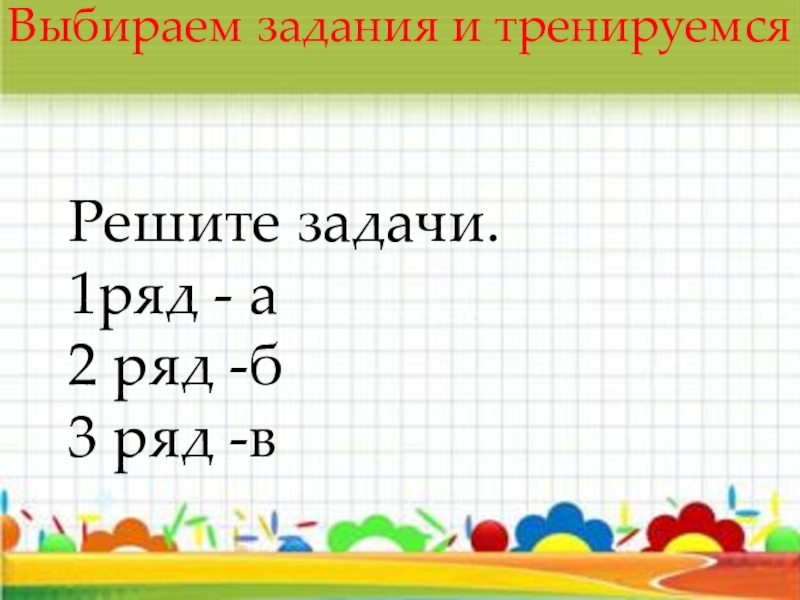 Выбираем задания и тренируемся

Решите задачи.
1ряд - а
2 ряд -б
3 ряд -в